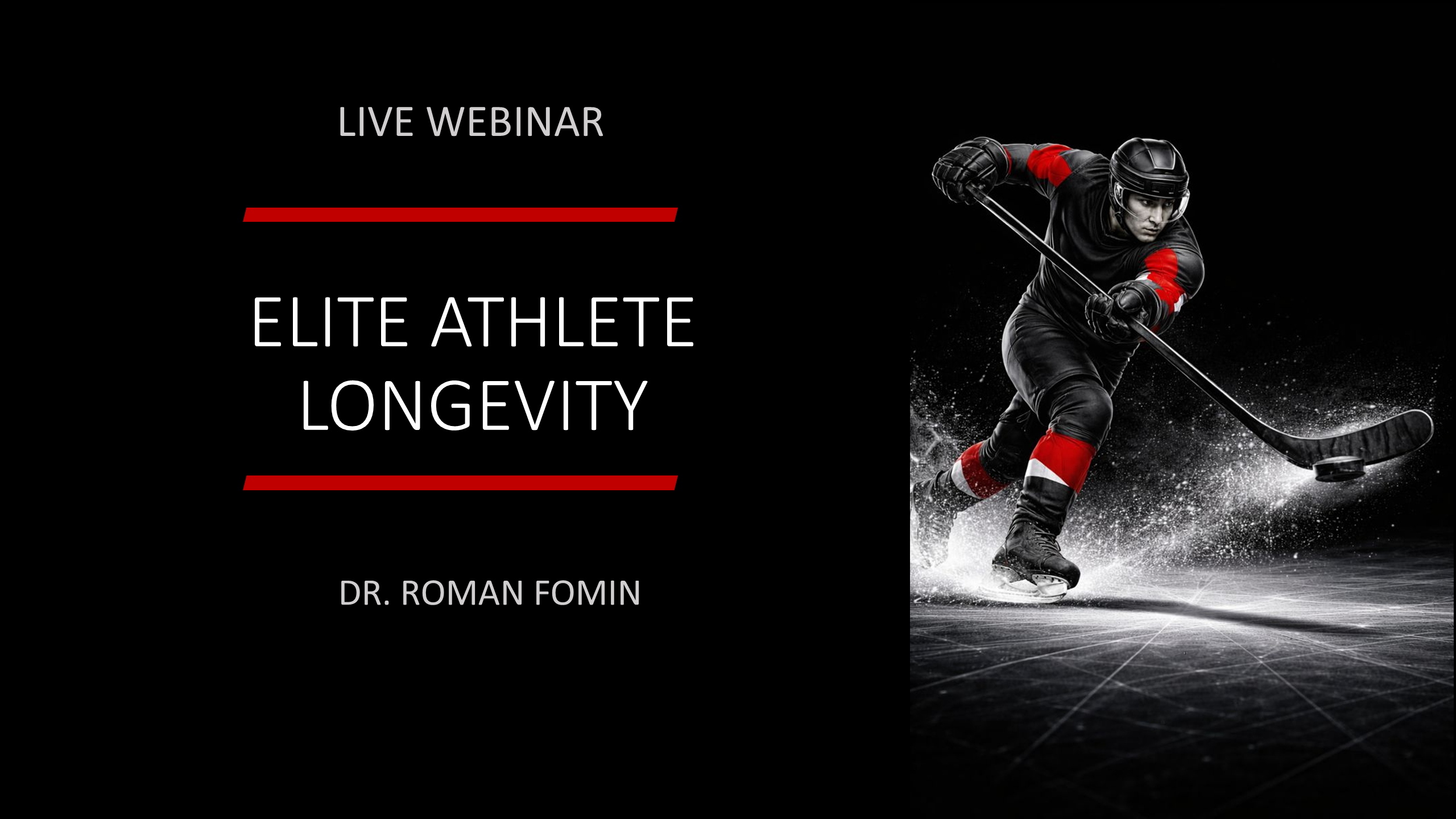 LIVE WEBINAR

ELITE ATHLETE LONGEVITY

DR. ROMAN FOMIN